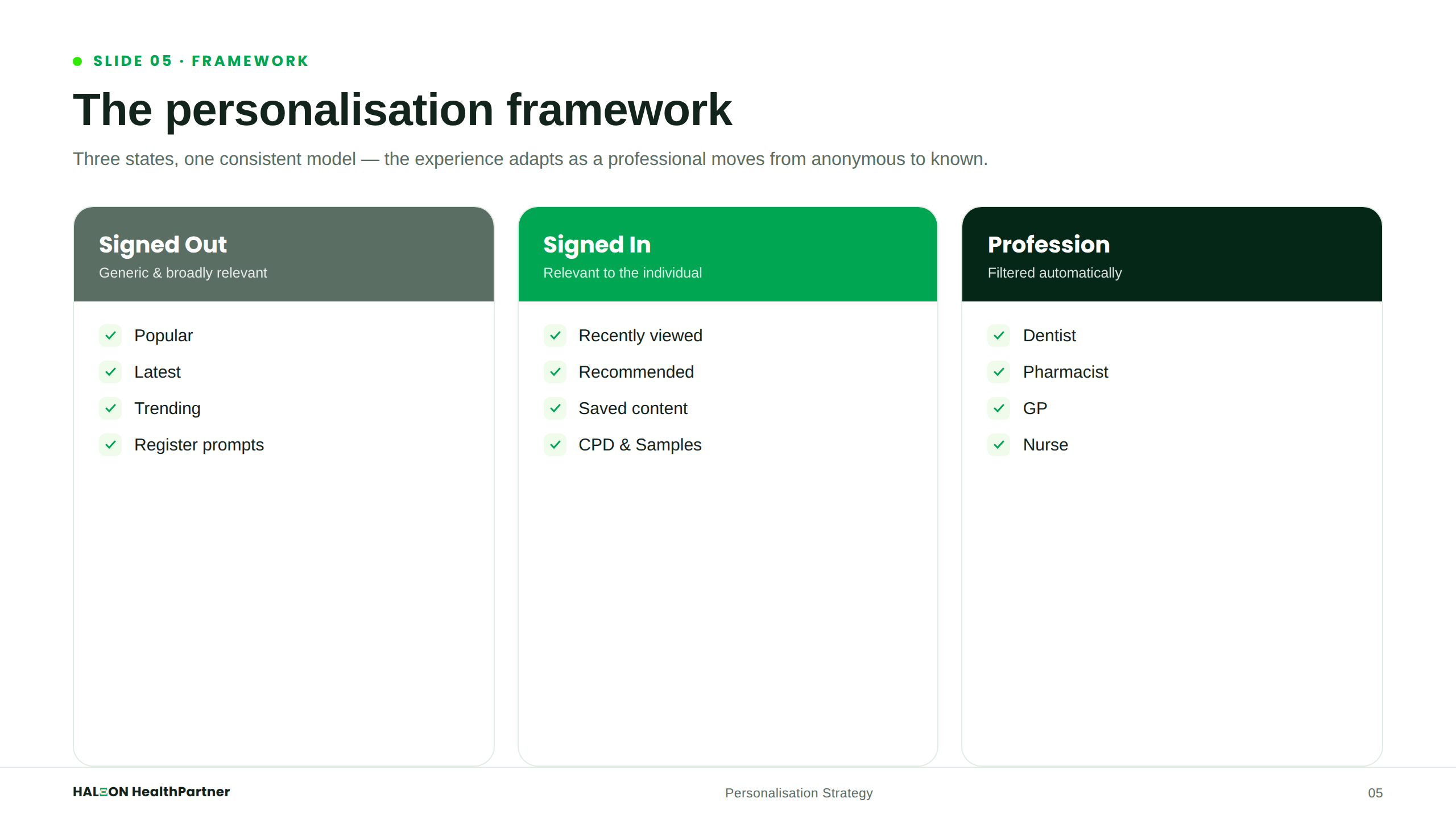 SLIDE 05 · FRAMEWORK

The personalisation framework

Three states, one consistent model — the experience adapts as a professional moves from anonymous to known.

Signed Out
Generic & broadly relevant

Popular
Latest
Trending
Register prompts

Signed In
Relevant to the individual

Recently viewed
Recommended
Saved content
CPD & Samples

Profession
Filtered automatically

Dentist
Pharmacist
GP
Nurse

HALEON HealthPartner

Personalisation Strategy

05